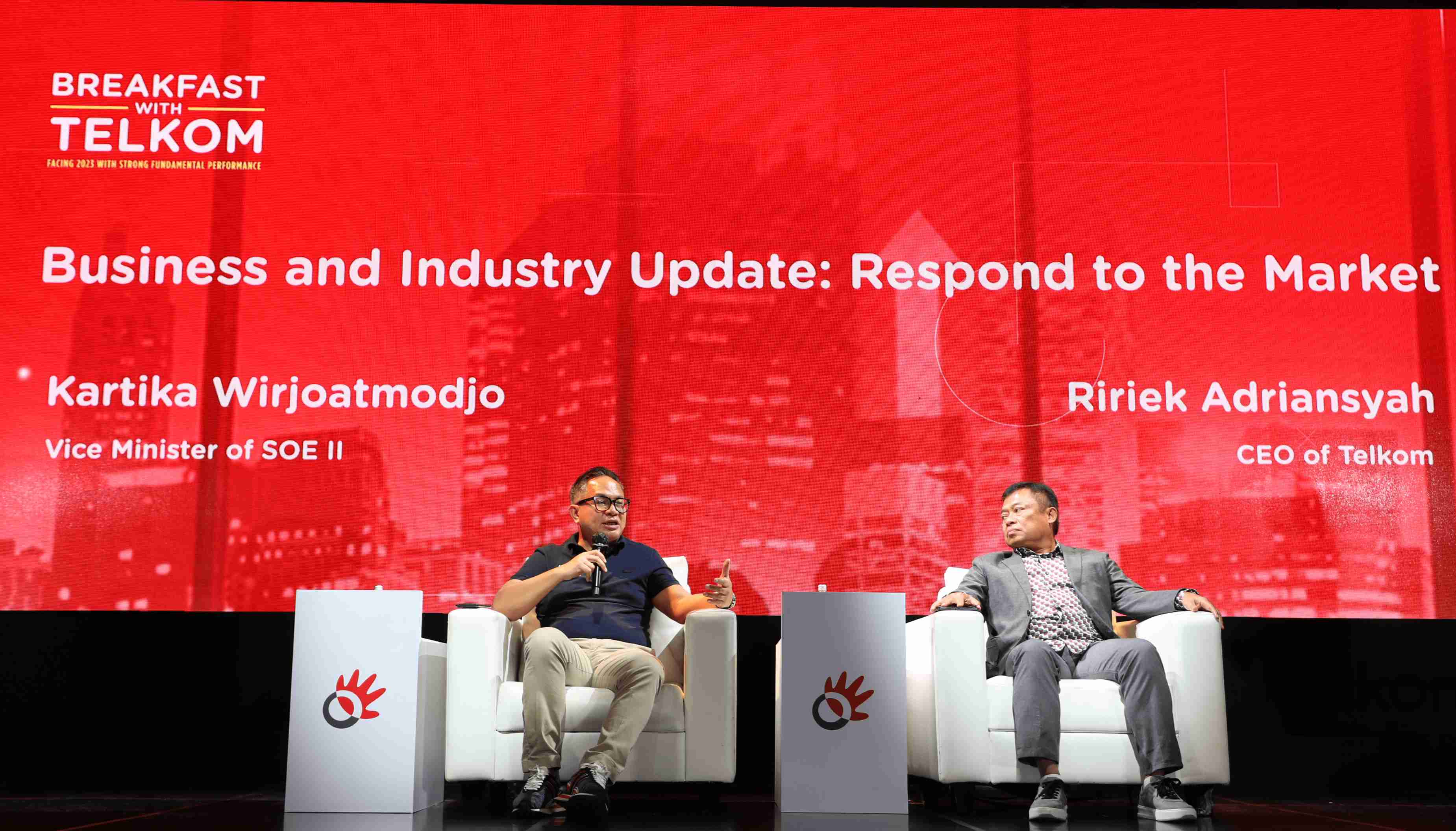 BREAKFAST
WITH
TELKOM
FACING 2023 WITH STRONG FUNDAMENTAL PERFORMANCE

Business and Industry Update: Respond to the Market

Kartika Wirjoatmodjo
Vice Minister of SOE II

Ririek Adriansyah
CEO of Telkom